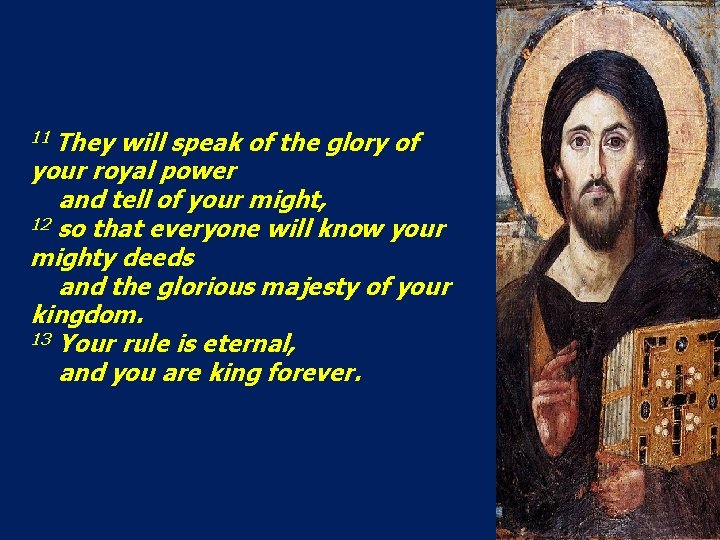 $^{11}$ They will speak of the glory of your royal power
and tell of your might,
$^{12}$ so that everyone will know your mighty deeds
and the glorious majesty of your kingdom.
$^{13}$ Your rule is eternal,
and you are king forever.